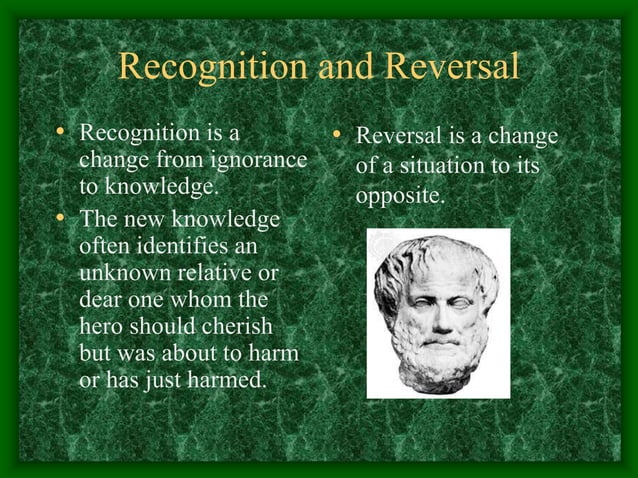 Recognition and Reversal

• Recognition is a change from ignorance to knowledge.

• The new knowledge often identifies an unknown relative or dear one whom the hero should cherish but was about to harm or has just harmed.

• Reversal is a change of a situation to its opposite.